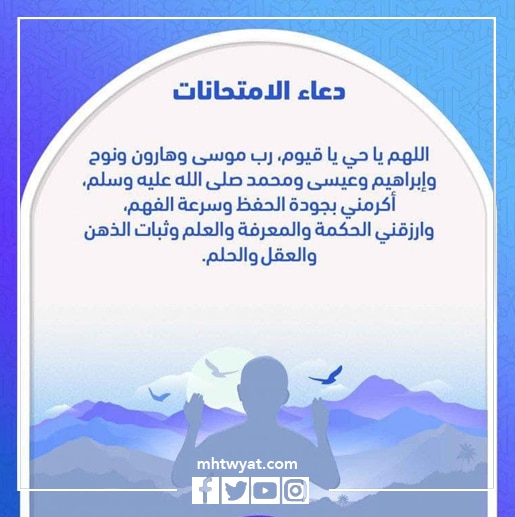 دعاء الامتحانات

اللهم يا حي يا قيوم، رب موسى وهارون ونوح وإبراهيم وعيسى ومحمد صلى الله عليه وسلم، أكرمني بجودة الحفظ وسرعة الفهم، وارزقني الحكمة والمعرفة والعلم وثبات الذهن والعقل والحلم.

mhtwyat.com